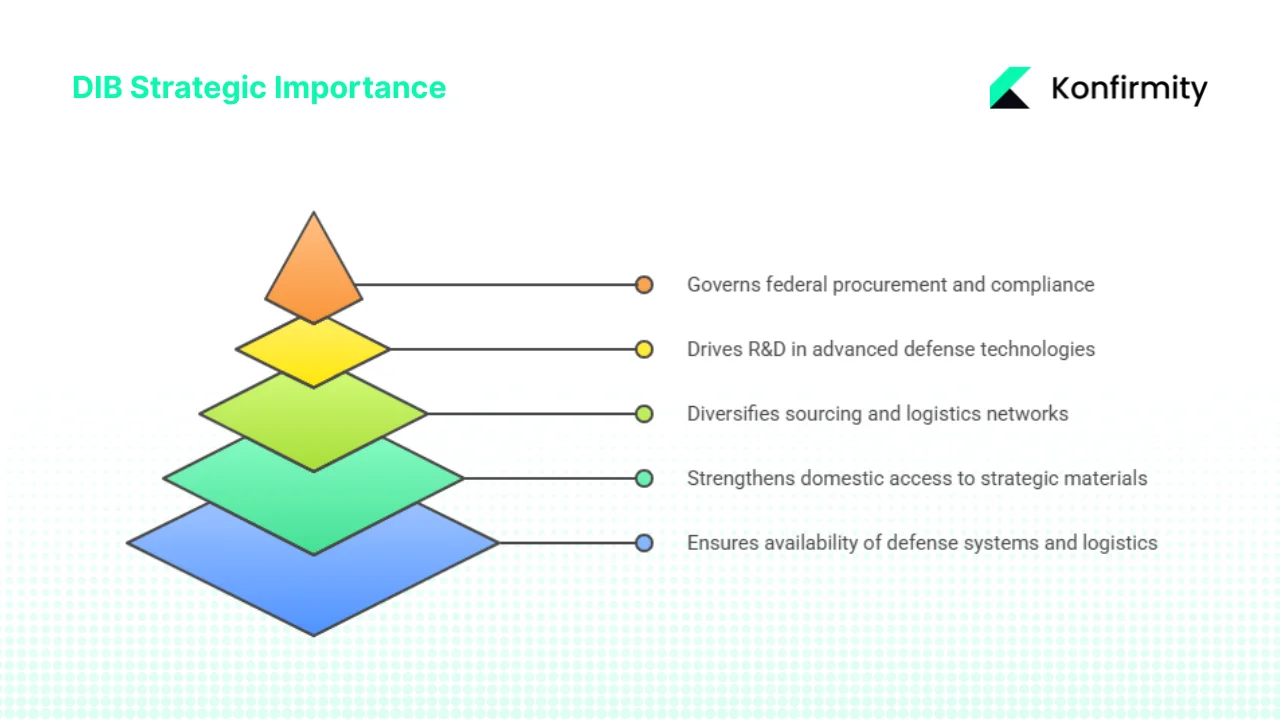 DIB Strategic Importance

Konfirmity

Governs federal procurement and compliance

Drives R&D in advanced defense technologies

Diversifies sourcing and logistics networks

Strengthens domestic access to strategic materials

Ensures availability of defense systems and logistics